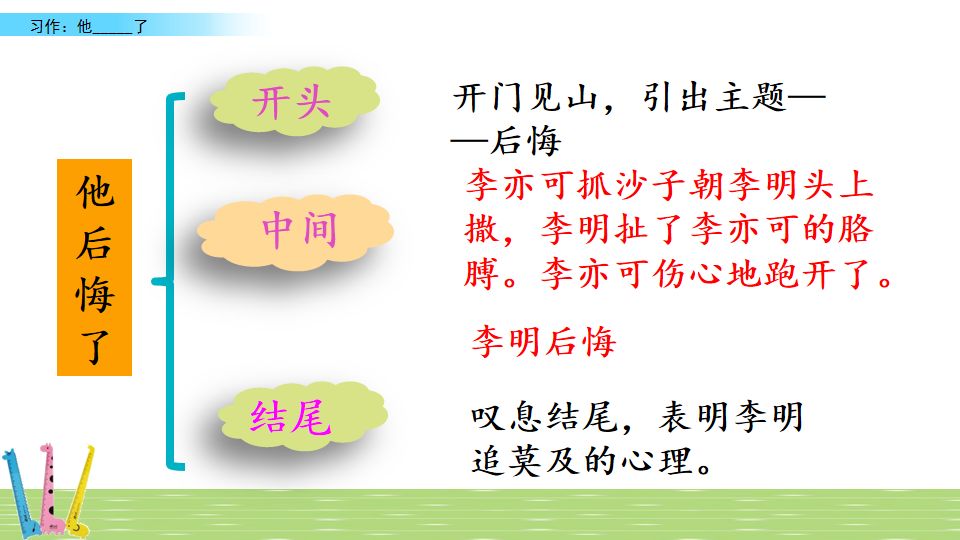 习作：他_____了

他后悔了

开头

开门见山，引出主题——后悔

中间

李亦可抓沙子朝李明头上撒，李明扯了李亦可的胳膊。李亦可伤心地跑开了。

李明后悔

结尾

叹息结尾，表明李明追莫及的心理。